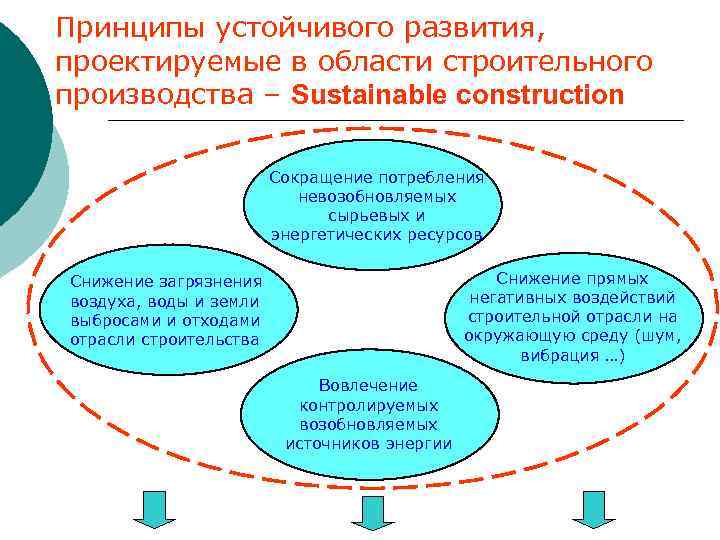 Принципы устойчивого развития, проектируемые в области строительного производства – Sustainable construction

Сокращение потребления невозобновляемых сырьевых и энергетических ресурсов

Снижение загрязнения воздуха, воды и земли выбросами и отходами отрасли строительства

Снижение прямых негативных воздействий строительной отрасли на окружающую среду (шум, вибрация …)

Вовлечение контролируемых возобновляемых источников энергии